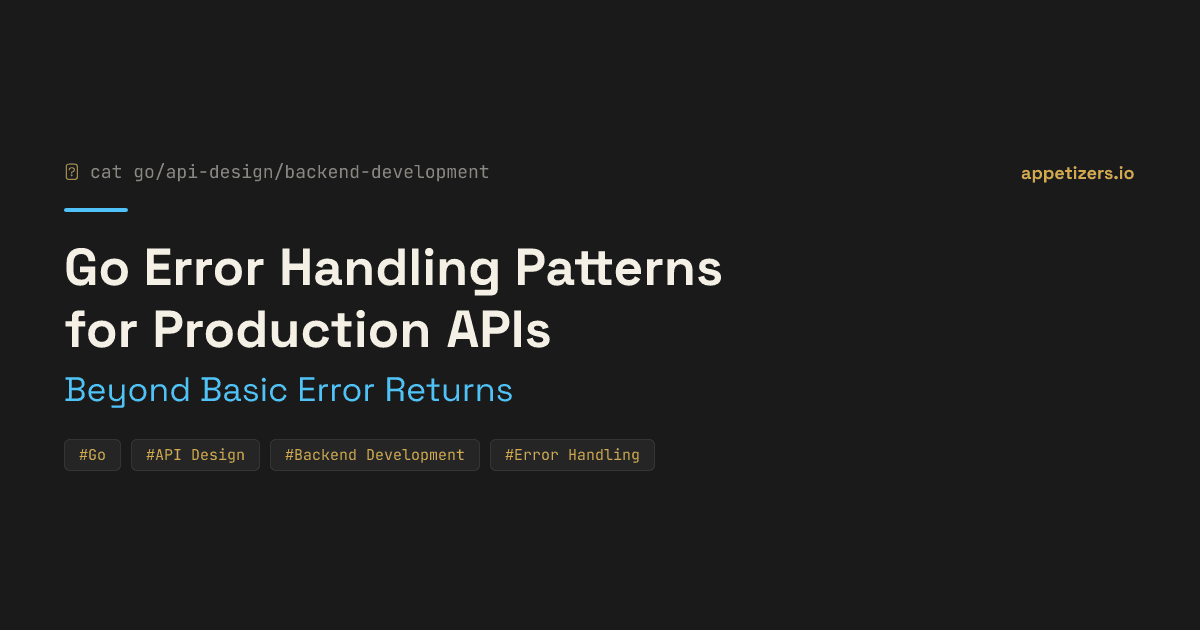 cat go/api-design/backend-development

appetizers.io

Go Error Handling Patterns for Production APIs

Beyond Basic Error Returns

#Go #API Design #Backend Development #Error Handling